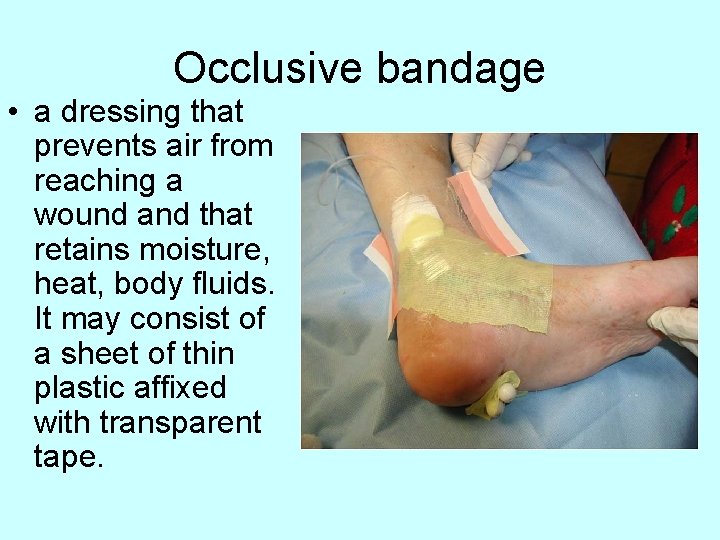 Occlusive bandage

• a dressing that prevents air from reaching a wound and that retains moisture, heat, body fluids. It may consist of a sheet of thin plastic affixed with transparent tape.